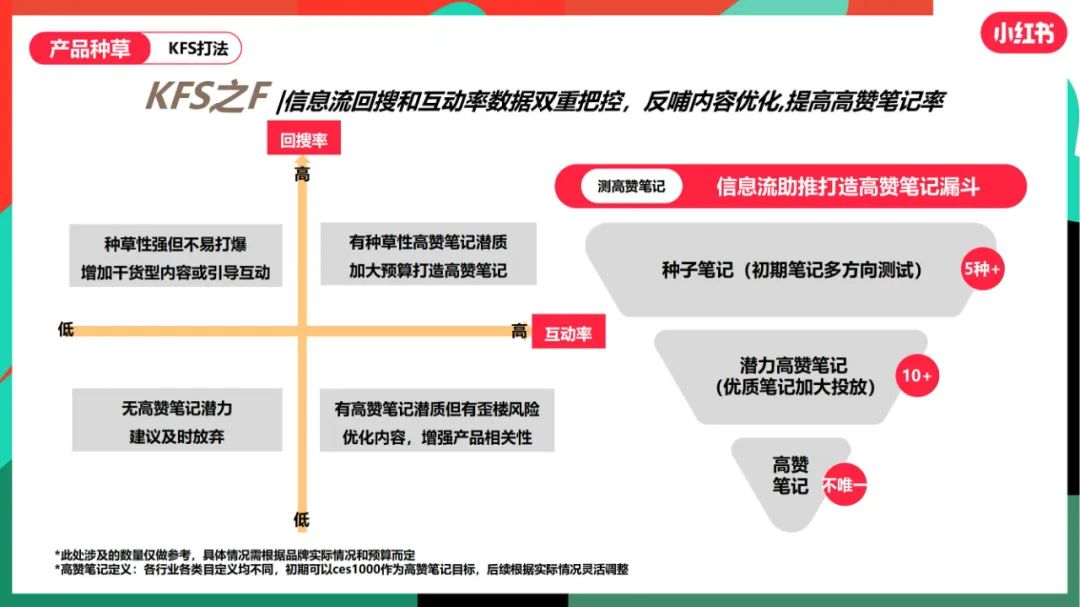 产品种草 KFS打法

小红书

KFS之F |信息流回搜和互动率数据双重把控，反哺内容优化,提高高赞笔记率

回搜率

高

种草性强但不易打爆
增加干货型内容或引导互动

有种草性高赞笔记潜质
加大预算打造高赞笔记

低

高 互动率

无高赞笔记潜力
建议及时放弃

有高赞笔记潜质但有歪楼风险
优化内容，增强产品相关性

低

测高赞笔记 信息流助推打造高赞笔记漏斗

种子笔记（初期笔记多方向测试） 5种+

潜力高赞笔记
(优质笔记加大投放) 10+

高赞
笔记 不唯一

*此处涉及的数量仅做参考，具体情况需根据品牌实际情况和预算而定
*高赞笔记定义：各行业各类目定义均不同，初期可以ces1000作为高赞笔记目标，后续根据实际情况灵活调整